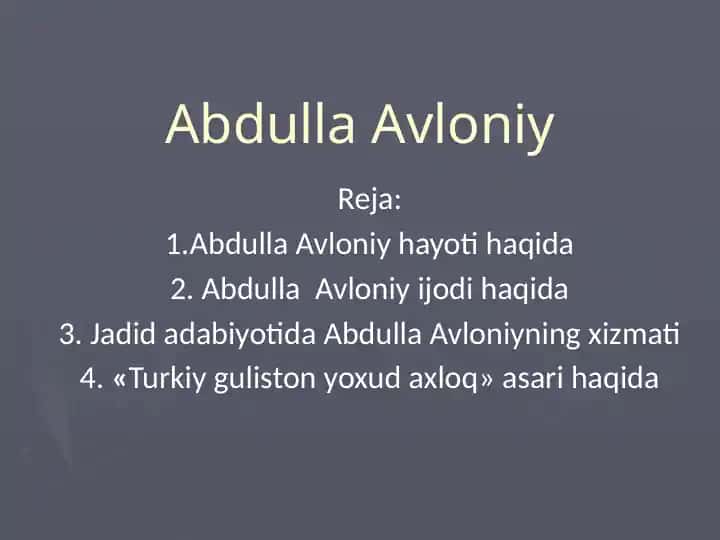 Abdulla Avloniy

Reja:
1.Abdulla Avloniy hayoti haqida
2. Abdulla Avloniy ijodi haqida
3. Jadid adabiyotida Abdulla Avloniyning xizmati
4. «Turkiy guliston yoxud axloq» asari haqida